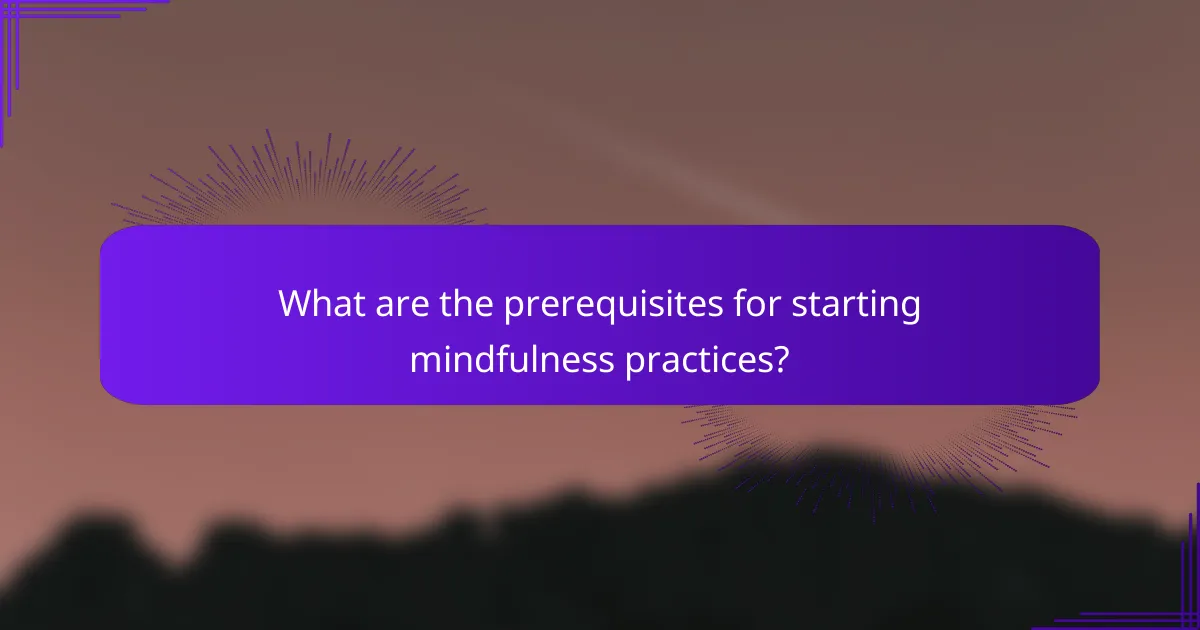 What are the prerequisites for starting mindfulness practices?